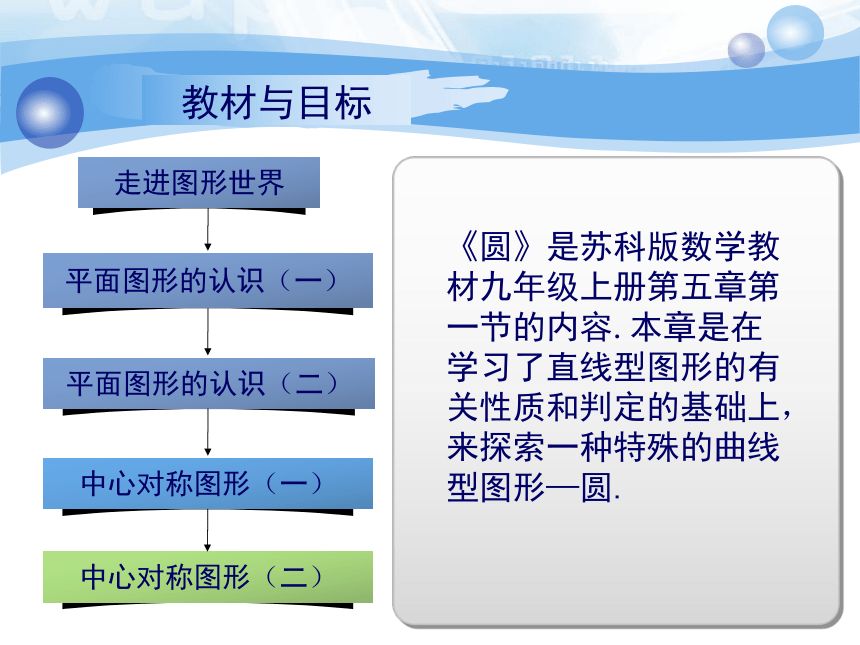 教材与目标

走进图形世界

平面图形的认识（一）

平面图形的认识（二）

中心对称图形（一）

中心对称图形（二）

《圆》是苏科版数学教材九年级上册第五章第一节的内容. 本章是在学习了直线型图形的有关性质和判定的基础上，来探索一种特殊的曲线型图形—圆.